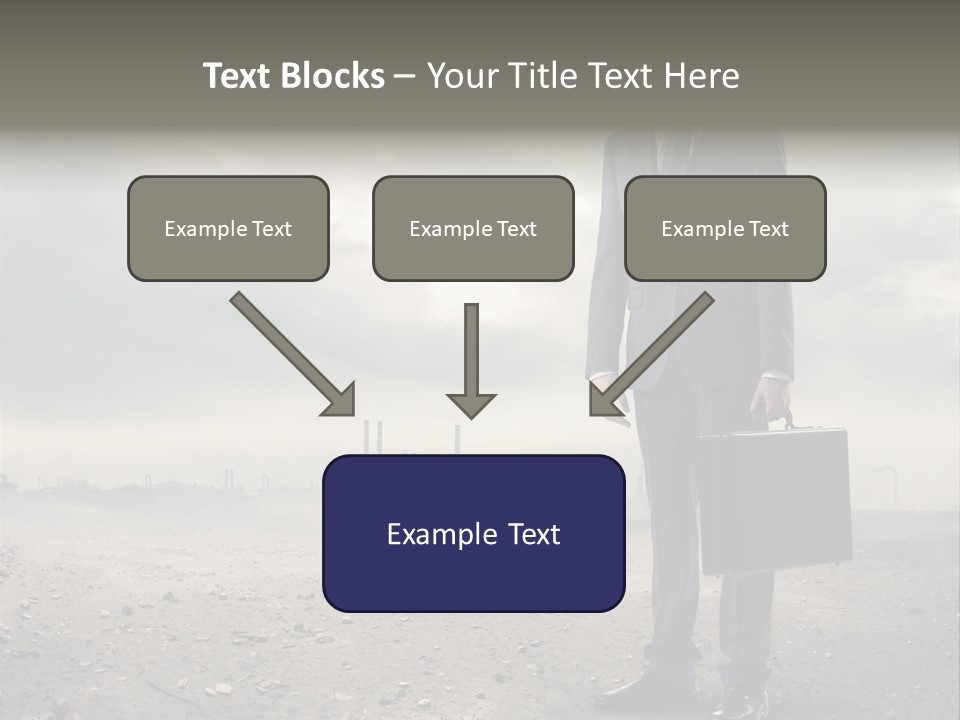 Text Blocks – Your Title Text Here

Example Text

Example Text

Example Text

Example Text